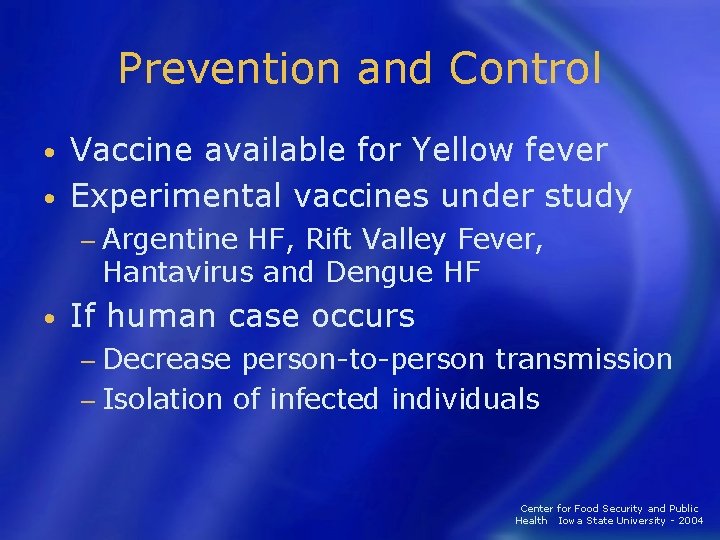 Prevention and Control

• Vaccine available for Yellow fever
• Experimental vaccines under study
– Argentine HF, Rift Valley Fever, Hantavirus and Dengue HF
• If human case occurs
– Decrease person-to-person transmission
– Isolation of infected individuals

Center for Food Security and Public Health Iowa State University - 2004